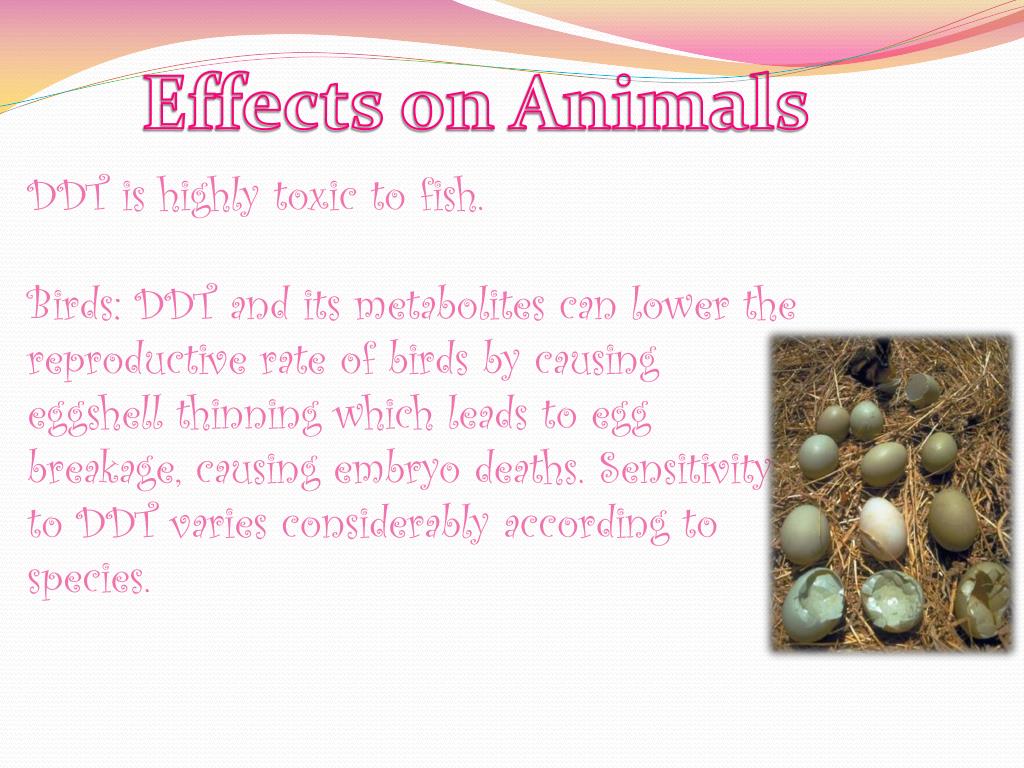 Effects on Animals

DDT is highly toxic to fish.

Birds: DDT and its metabolites can lower the reproductive rate of birds by causing eggshell thinning which leads to egg breakage, causing embryo deaths. Sensitivity to DDT varies considerably according to species.